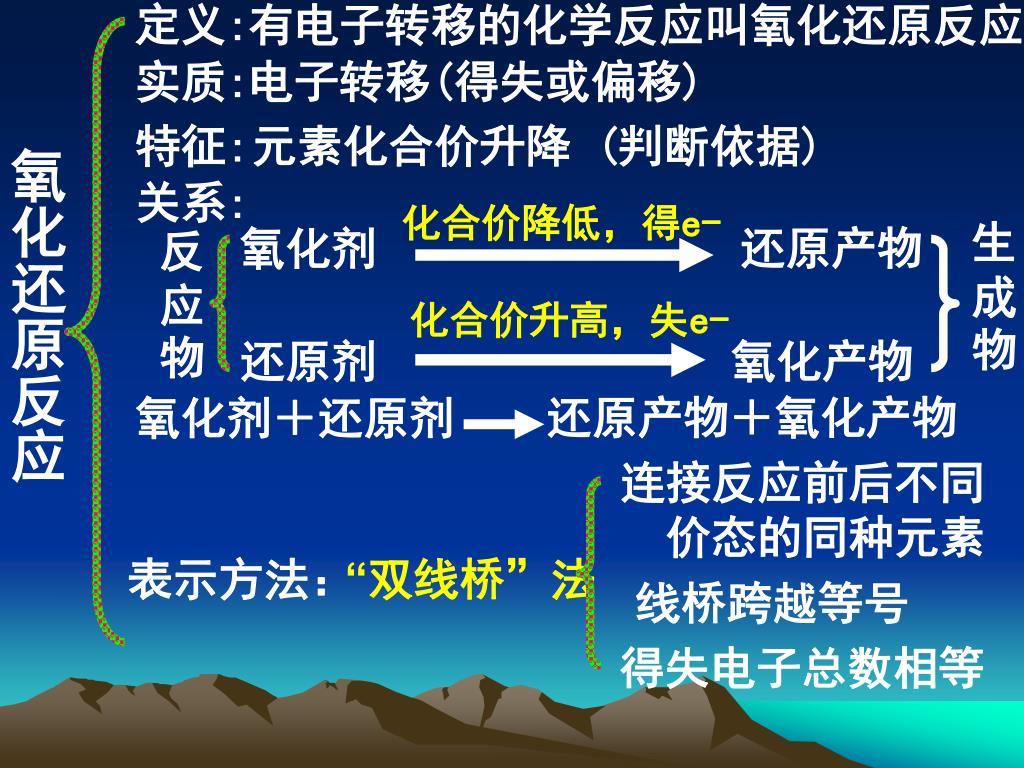 氧化还原反应

定义:有电子转移的化学反应叫氧化还原反应
实质:电子转移(得失或偏移)
特征:元素化合价升降 (判断依据)
关系:

反应物

氧化剂 化合价降低，得e- 还原产物

还原剂 化合价升高，失e- 氧化产物

生成物

氧化剂＋还原剂 还原产物＋氧化产物

表示方法:“双线桥”法

连接反应前后不同价态的同种元素
线桥跨越等号
得失电子总数相等